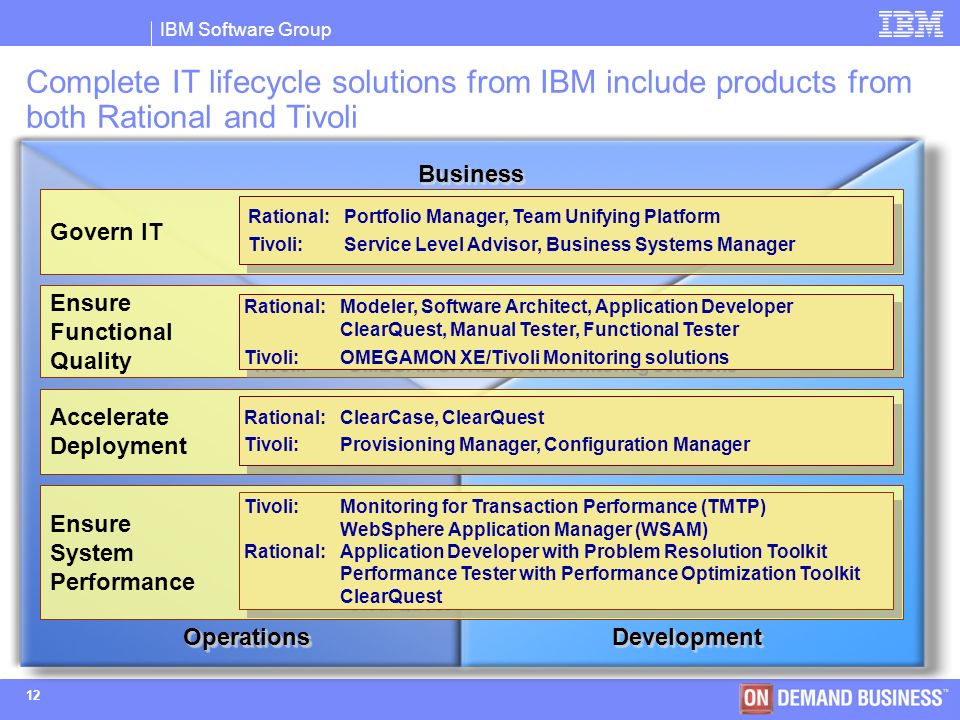 IBM Software Group

IBM

Complete IT lifecycle solutions from IBM include products from both Rational and Tivoli

Business

Govern IT

Rational: Portfolio Manager, Team Unifying Platform
Tivoli: Service Level Advisor, Business Systems Manager

Ensure Functional Quality

Rational: Modeler, Software Architect, Application Developer ClearQuest, Manual Tester, Functional Tester
Tivoli: OMEGAMON XE/Tivoli Monitoring solutions

Accelerate Deployment

Rational: ClearCase, ClearQuest
Tivoli: Provisioning Manager, Configuration Manager

Ensure System Performance

Tivoli: Monitoring for Transaction Performance (TMTP) WebSphere Application Manager (WSAM)
Rational: Application Developer with Problem Resolution Toolkit Performance Tester with Performance Optimization Toolkit ClearQuest

Operations

Development

12

ON DEMAND BUSINESS™